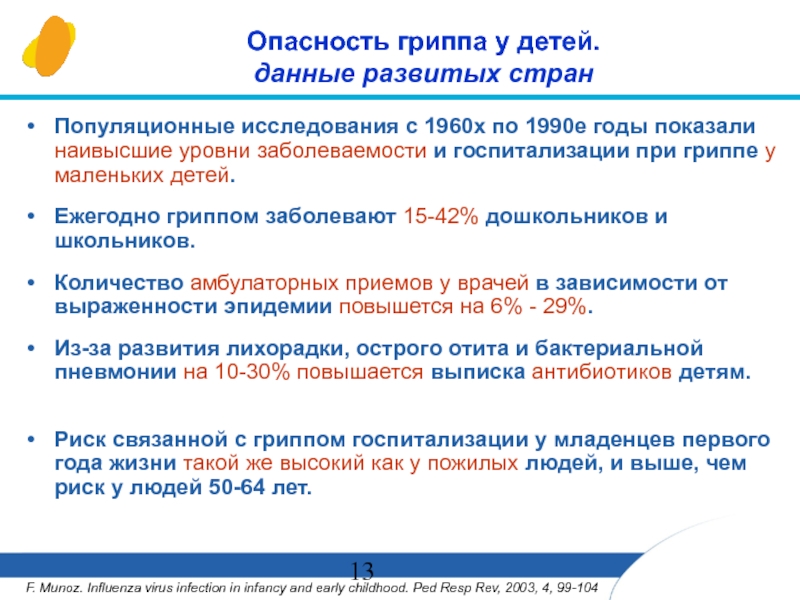 Опасность гриппа у детей.
данные развитых стран

• Популяционные исследования с 1960х по 1990е годы показали наивысшие уровни заболеваемости и госпитализации при гриппе у маленьких детей.

• Ежегодно гриппом заболевают 15-42% дошкольников и школьников.

• Количество амбулаторных приемов у врачей в зависимости от выраженности эпидемии повышется на 6% - 29%.

• Из-за развития лихорадки, острого отита и бактериальной пневмонии на 10-30% повышается выписка антибиотиков детям.

• Риск связанной с гриппом госпитализации у младенцев первого года жизни такой же высокий как у пожилых людей, и выше, чем риск у людей 50-64 лет.

13

F. Munoz. Influenza virus infection in infancy and early childhood. Ped Resp Rev, 2003, 4, 99-104